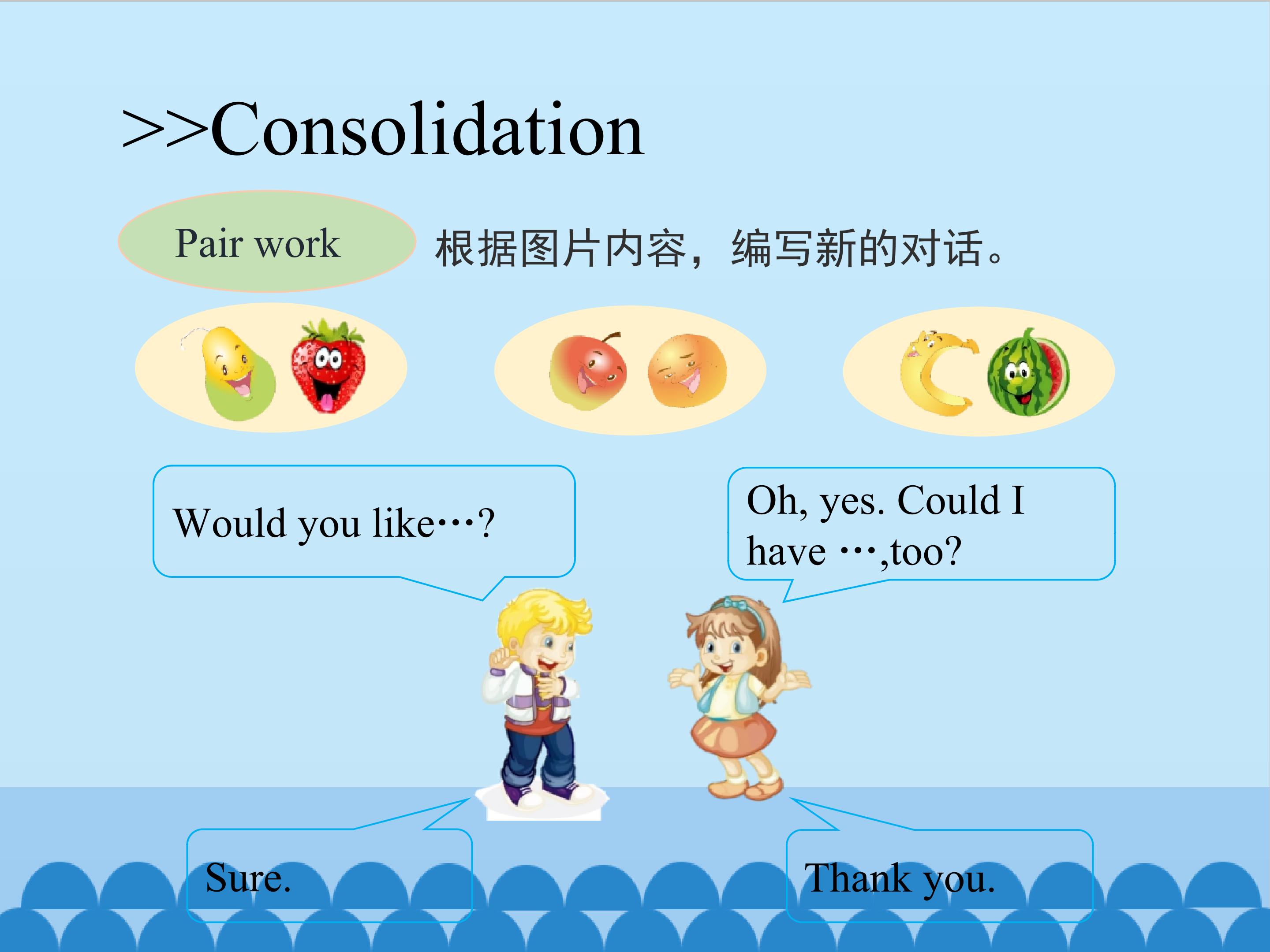 >>Consolidation

Pair work 根据图片内容，编写新的对话。

Would you like…?

Oh, yes. Could I have …,too?

Sure.

Thank you.